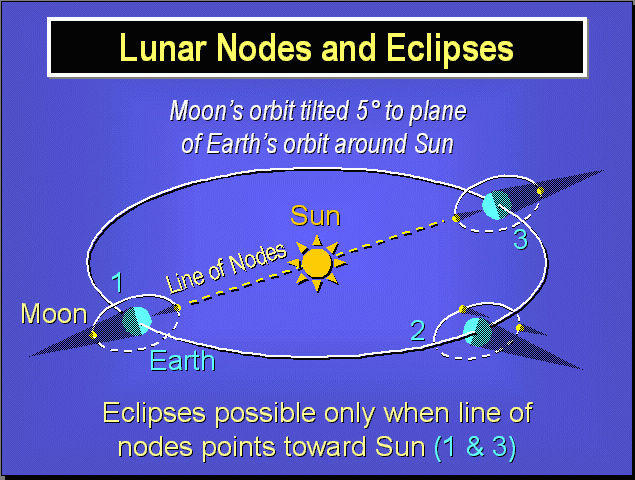 Lunar Nodes and Eclipses

Moon's orbit tilted 5° to plane of Earth's orbit around Sun

Sun

Line of Nodes

1

Moon

Earth

2

3

Eclipses possible only when line of nodes points toward Sun (1 & 3)